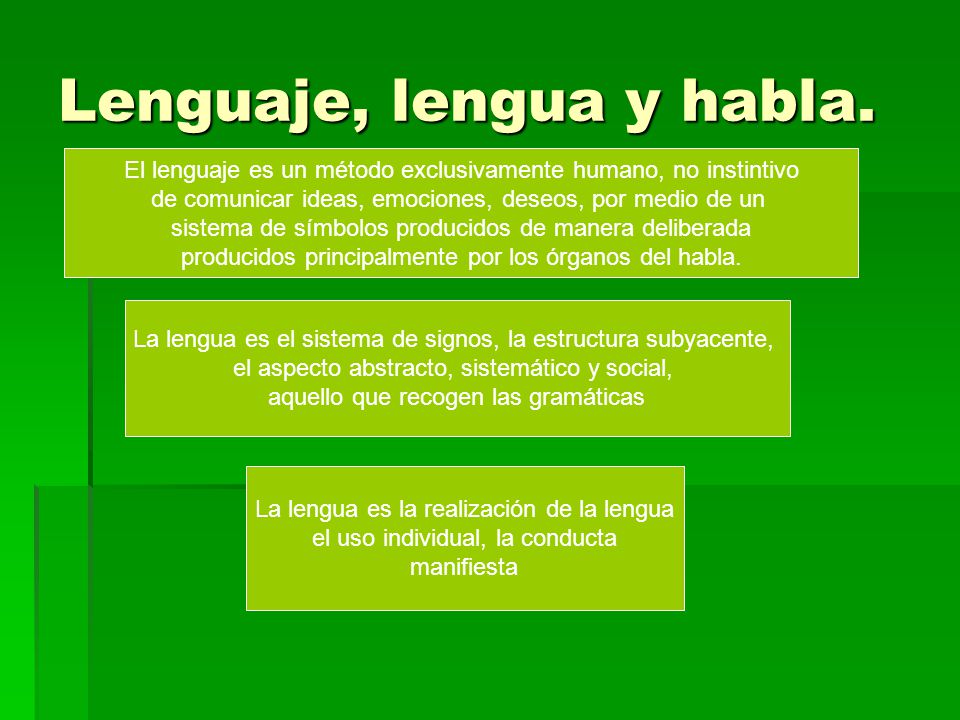 Lenguaje, lengua y habla.

El lenguaje es un método exclusivamente humano, no instintivo de comunicar ideas, emociones, deseos, por medio de un sistema de símbolos producidos de manera deliberada producidos principalmente por los órganos del habla.

La lengua es el sistema de signos, la estructura subyacente, el aspecto abstracto, sistemático y social, aquello que recogen las gramáticas

La lengua es la realización de la lengua el uso individual, la conducta manifiesta